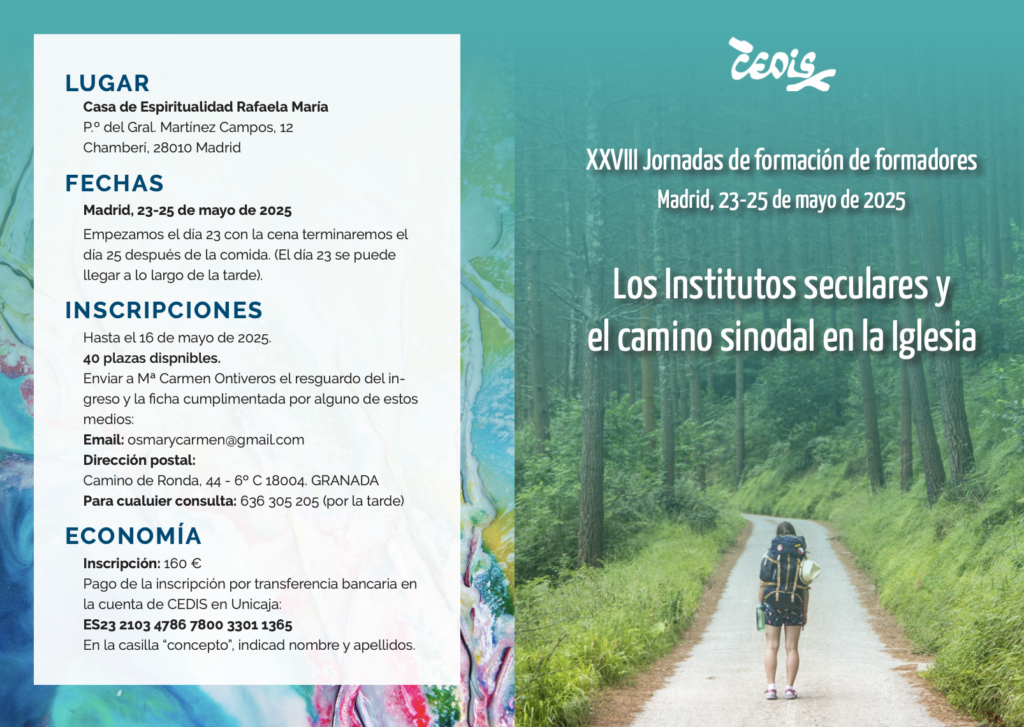 LUGAR
Casa de Espiritualidad Rafaela María
P.º del Gral. Martínez Campos, 12
Chamberí, 28010 Madrid

FECHAS
Madrid, 23-25 de mayo de 2025
Empezamos el día 23 con la cena terminaremos el día 25 después de la comida. (El día 23 se puede llegar a lo largo de la tarde).

INSCRIPCIONES
Hasta el 16 de mayo de 2025.
40 plazas dispnibles.
Enviar a Mª Carmen Ontiveros el resguardo del ingreso y la ficha cumplimentada por alguno de estos medios:
Email: osmarycarmen@gmail.com
Dirección postal:
Camino de Ronda, 44 - 6º C 18004. GRANADA
Para cualuier consulta: 636 305 205 (por la tarde)

ECONOMÍA
Inscripción: 160 €
Pago de la inscripción por transferencia bancaria en la cuenta de CEDIS en Unicaja:
ES23 2103 4786 7800 3301 1365
En la casilla "concepto", indicad nombre y apellidos.

CEDIS

XXVIII Jornadas de formación de formadores
Madrid, 23-25 de mayo de 2025

Los Institutos seculares y el camino sinodal en la Iglesia